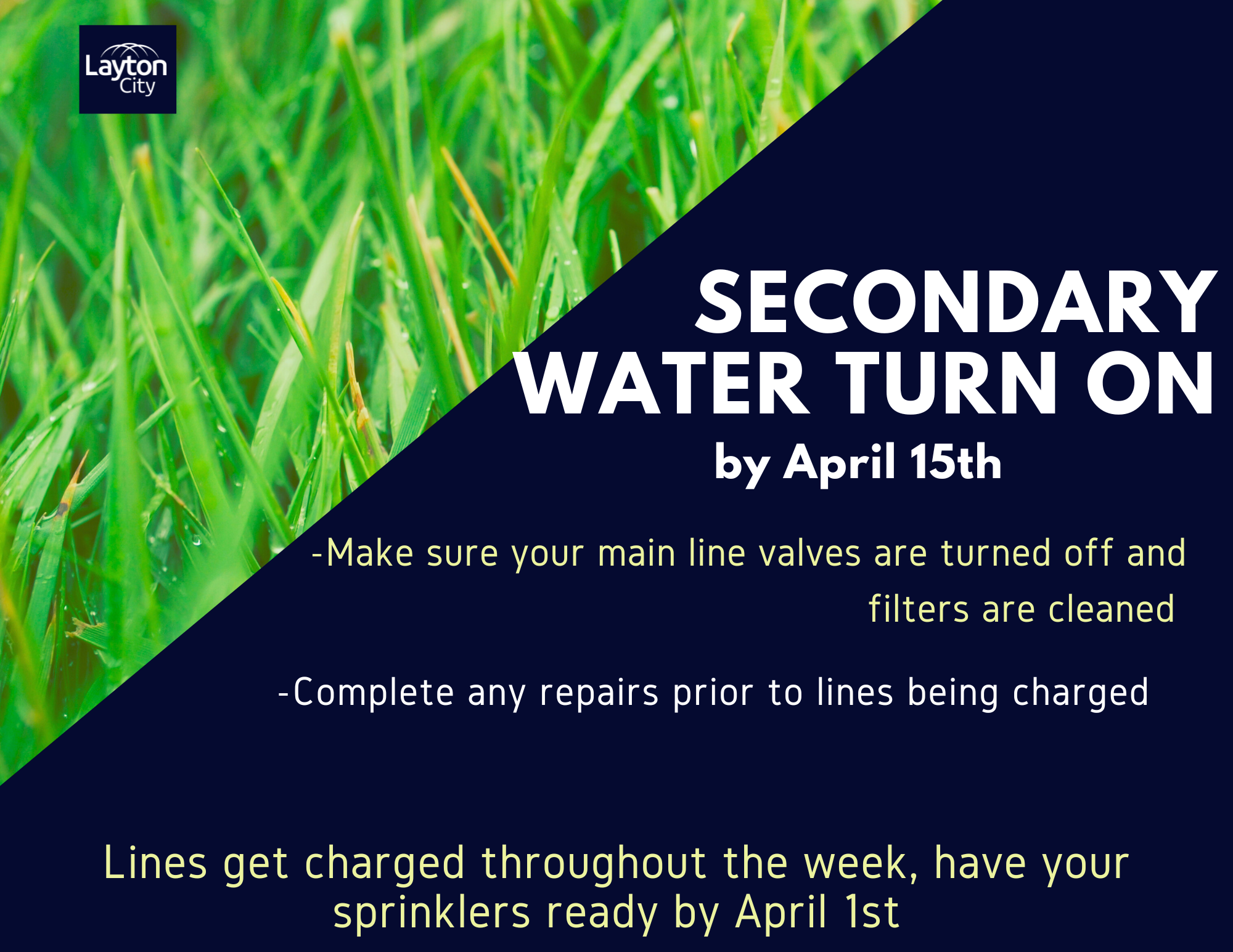 Layton City

SECONDARY WATER TURN ON

by April 15th

-Make sure your main line valves are turned off and filters are cleaned

-Complete any repairs prior to lines being charged

Lines get charged throughout the week, have your sprinklers ready by April 1st